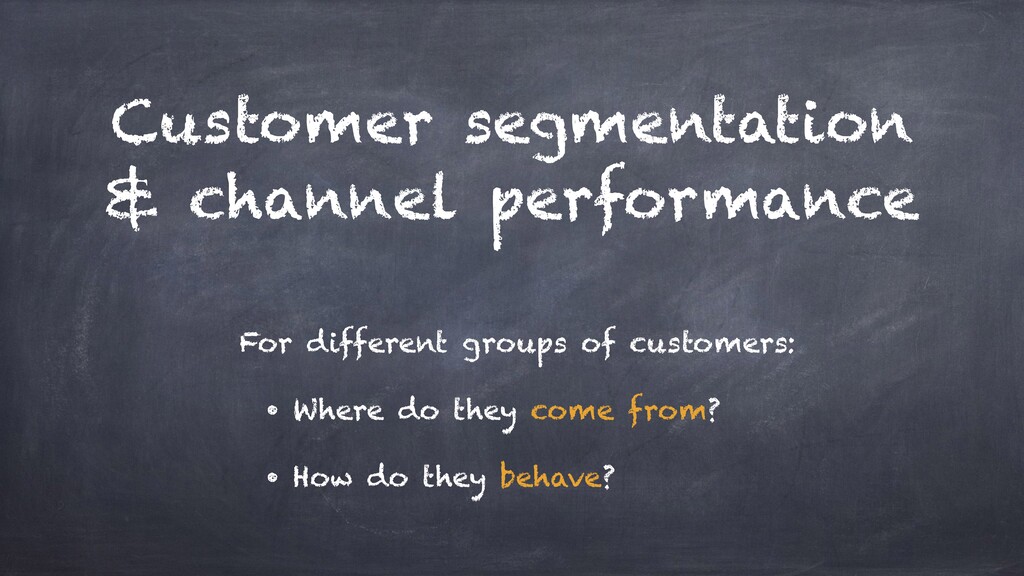 Customer segmentation
& channel performance

For different groups of customers:

• Where do they come from?

• How do they behave?